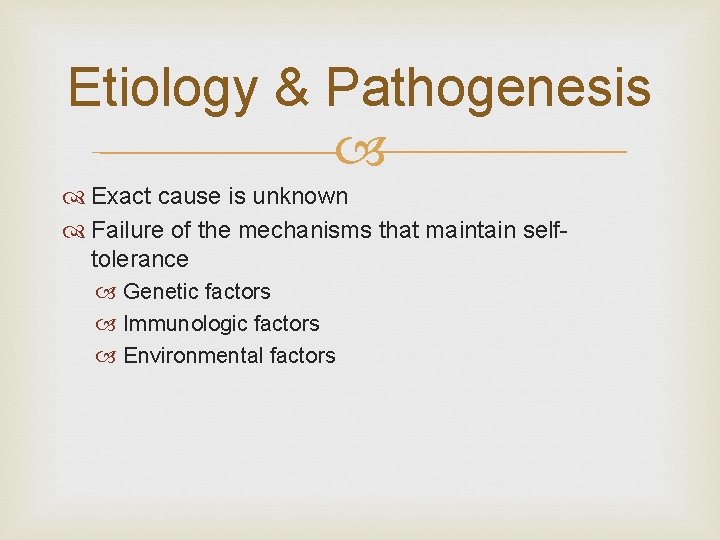 Etiology & Pathogenesis

Exact cause is unknown

Failure of the mechanisms that maintain self-tolerance

Genetic factors

Immunologic factors

Environmental factors